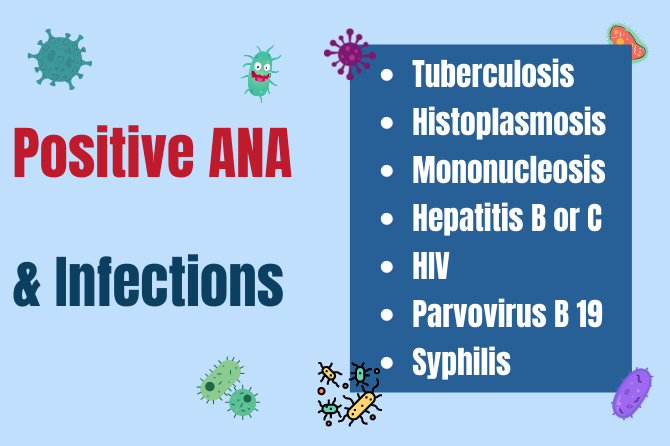 Positive ANA

& Infections

- Tuberculosis
- Histoplasmosis
- Mononucleosis
- Hepatitis B or C
- HIV
- Parvovirus B 19
- Syphilis